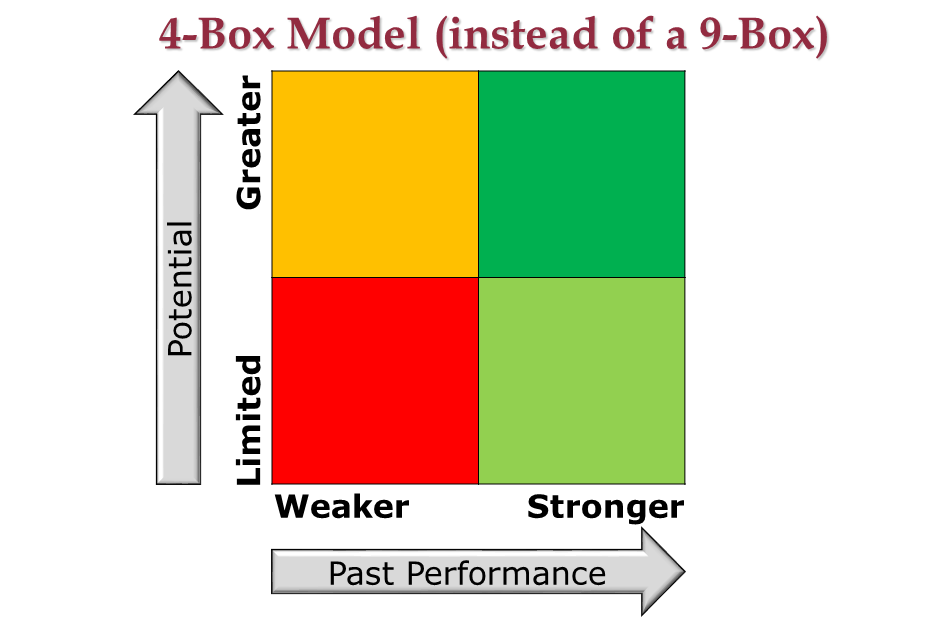 4-Box Model (instead of a 9-Box)

Potential

Greater

Limited

Weaker

Stronger

Past Performance